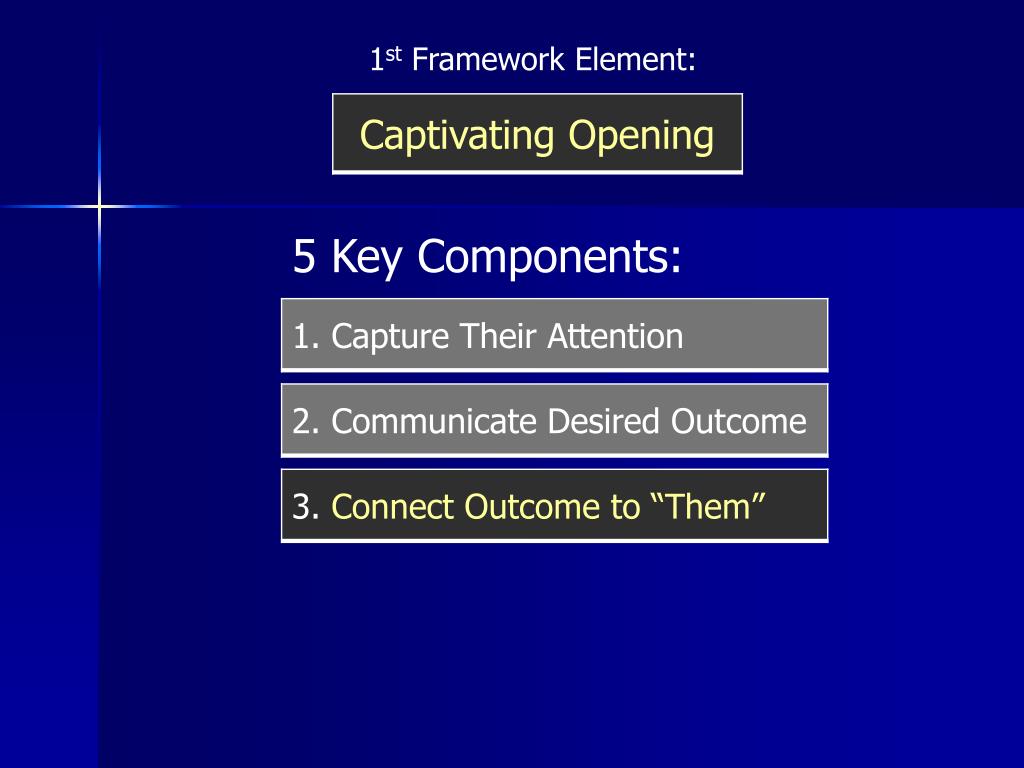 1st Framework Element:

Captivating Opening

5 Key Components:

1. Capture Their Attention

2. Communicate Desired Outcome

3. Connect Outcome to “Them”